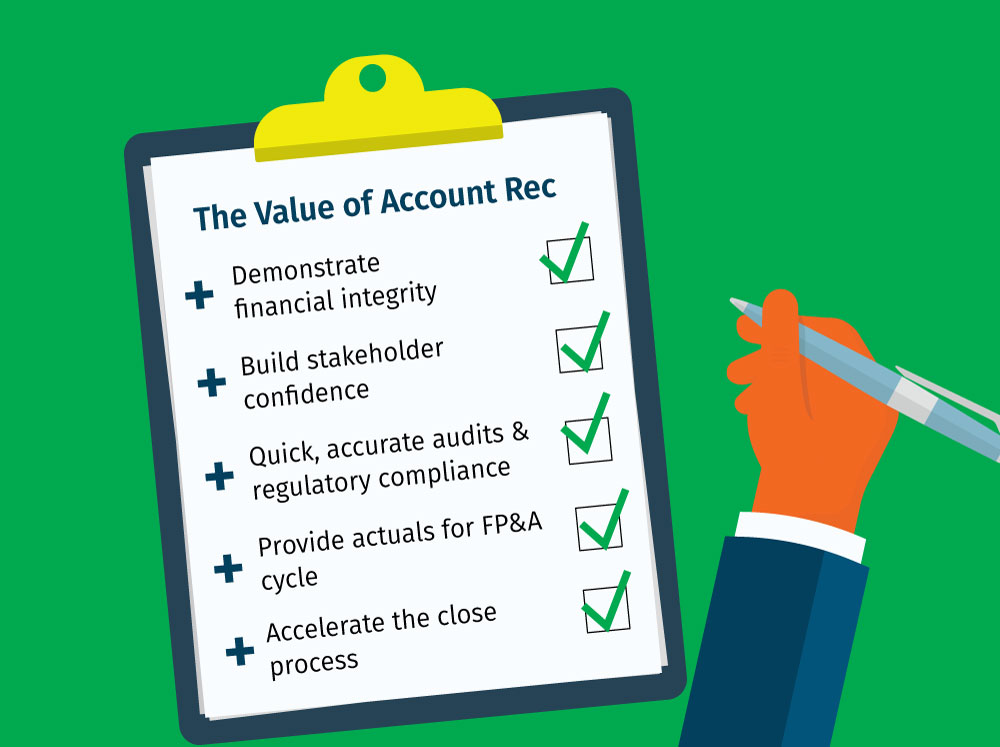 The Value of Account Rec

+ Demonstrate financial integrity

+ Build stakeholder confidence

+ Quick, accurate audits & regulatory compliance

+ Provide actuals for FP&A cycle

+ Accelerate the close process